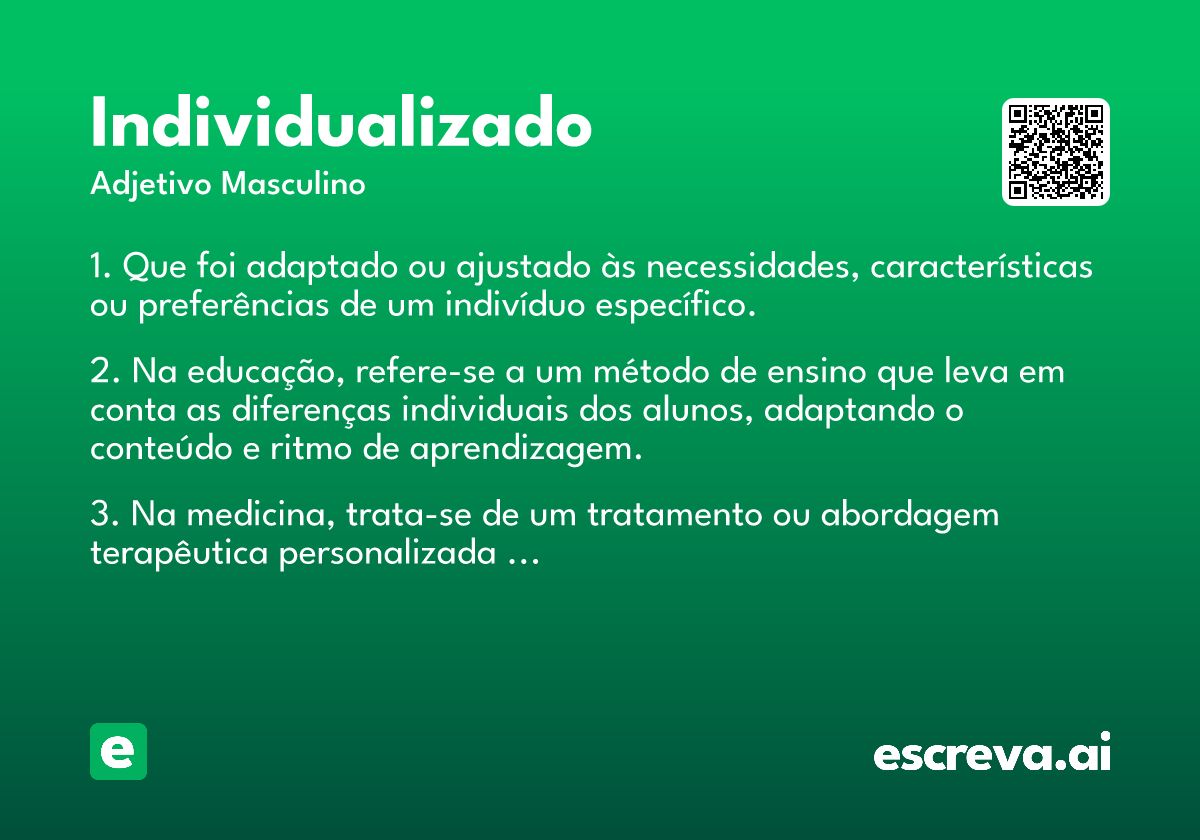 Individualizado
Adjetivo Masculino

1. Que foi adaptado ou ajustado às necessidades, características ou preferências de um indivíduo específico.

2. Na educação, refere-se a um método de ensino que leva em conta as diferenças individuais dos alunos, adaptando o conteúdo e ritmo de aprendizagem.

3. Na medicina, trata-se de um tratamento ou abordagem terapêutica personalizada ...

e

escreva.ai